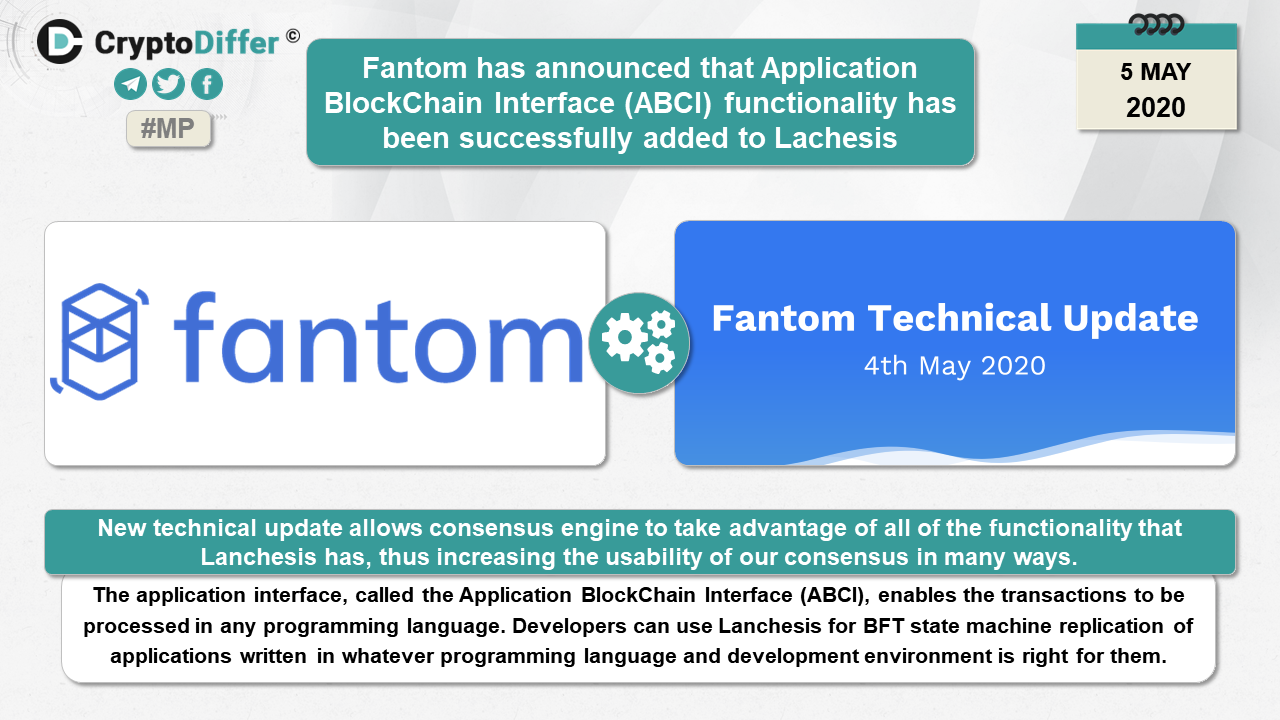 CryptoDiffer ©

#MP

Fantom has announced that Application BlockChain Interface (ABCI) functionality has been successfully added to Lachesis

5 MAY
2020

fantom

Fantom Technical Update
4th May 2020

New technical update allows consensus engine to take advantage of all of the functionality that Lanchesis has, thus increasing the usability of our consensus in many ways.

The application interface, called the Application BlockChain Interface (ABCI), enables the transactions to be processed in any programming language. Developers can use Lanchesis for BFT state machine replication of applications written in whatever programming language and development environment is right for them.